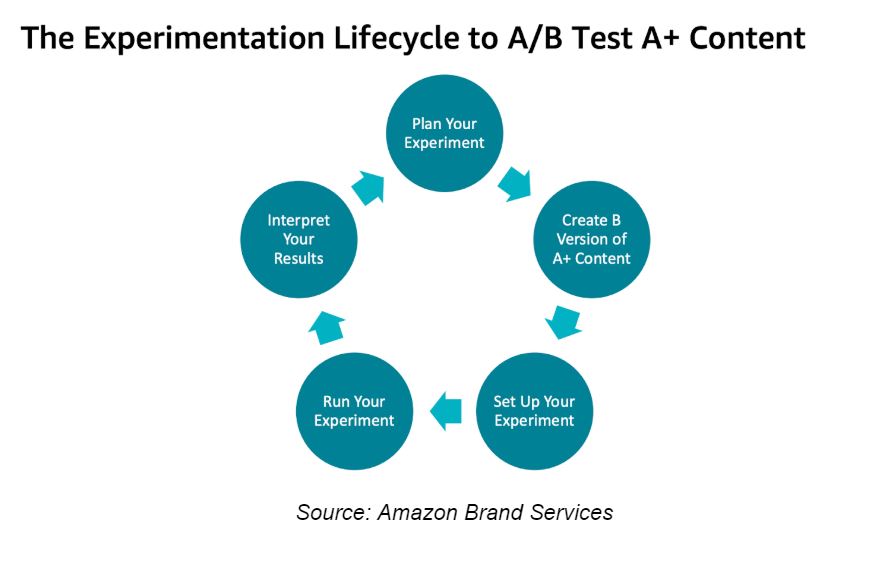 The Experimentation Lifecycle to A/B Test A+ Content

Plan Your Experiment

Create B Version of A+ Content

Set Up Your Experiment

Run Your Experiment

Interpret Your Results

Source: Amazon Brand Services